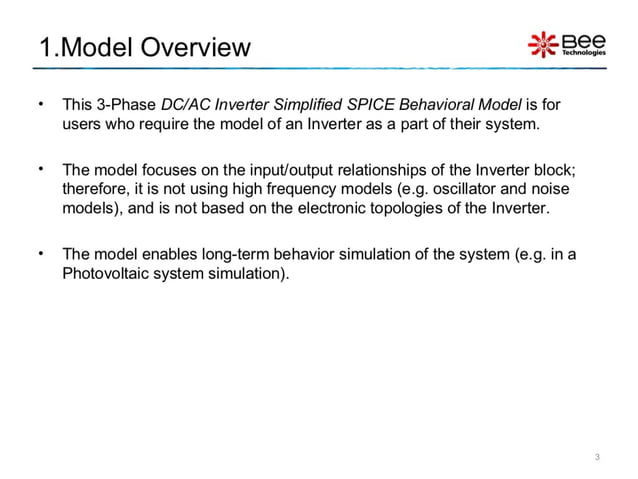 1.Model Overview

Bee Technologies

• This 3-Phase DC/AC Inverter Simplified SPICE Behavioral Model is for users who require the model of an Inverter as a part of their system.

• The model focuses on the input/output relationships of the Inverter block; therefore, it is not using high frequency models (e.g. oscillator and noise models), and is not based on the electronic topologies of the Inverter.

• The model enables long-term behavior simulation of the system (e.g. in a Photovoltaic system simulation).

3